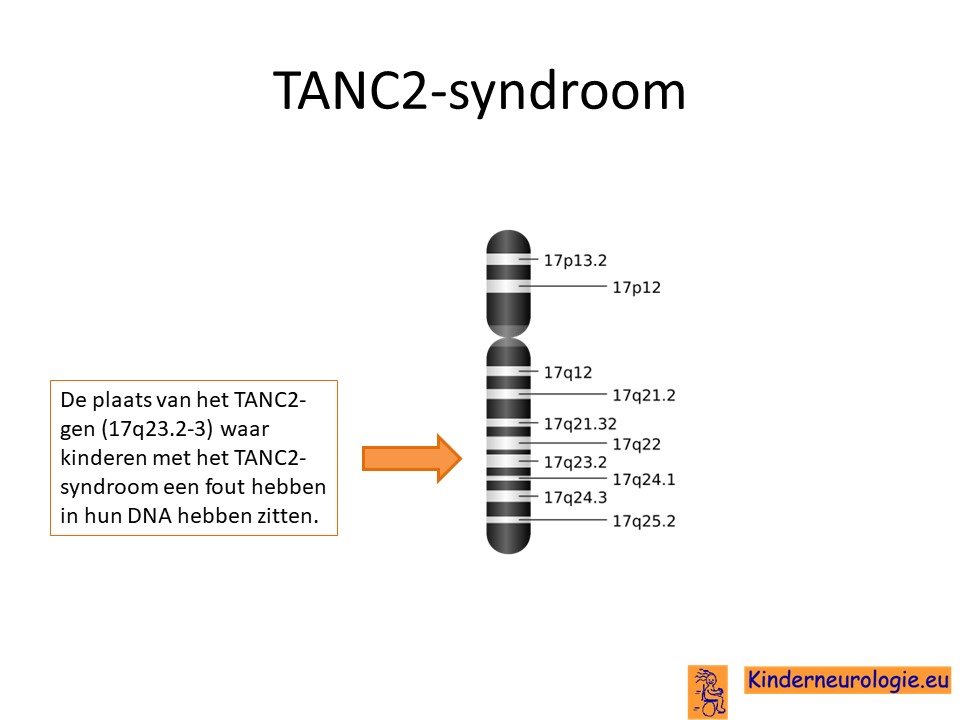 TANC2-syndroom

De plaats van het TANC2-gen (17q23.2-3) waar kinderen met het TANC2-syndroom een fout hebben in hun DNA hebben zitten.

17p13.2
17p12
17q12
17q21.2
17q21.32
17q22
17q23.2
17q24.1
17q24.3
17q25.2

Kinderneurologie.eu